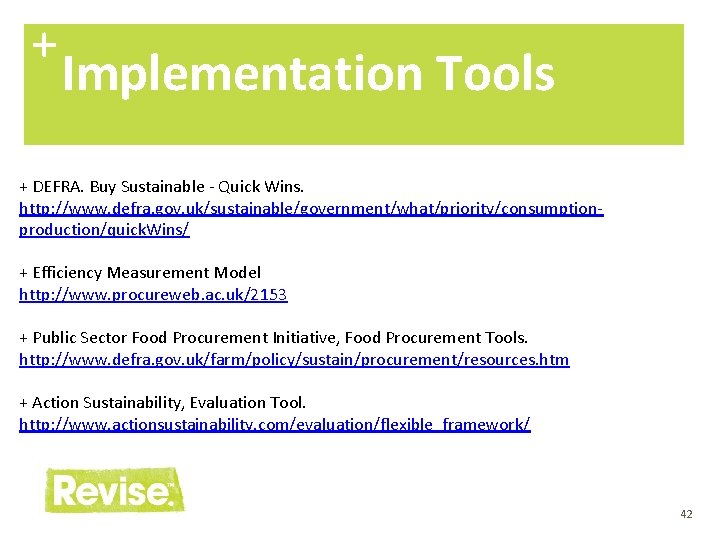 + Implementation Tools

+ DEFRA. Buy Sustainable - Quick Wins.
http://www.defra.gov.uk/sustainable/government/what/priority/consumption-production/quickWins/

+ Efficiency Measurement Model
http://www.procureweb.ac.uk/2153

+ Public Sector Food Procurement Initiative, Food Procurement Tools.
http://www.defra.gov.uk/farm/policy/sustain/procurement/resources.htm

+ Action Sustainability, Evaluation Tool.
http://www.actionsustainability.com/evaluation/flexible_framework/

Revise™

42